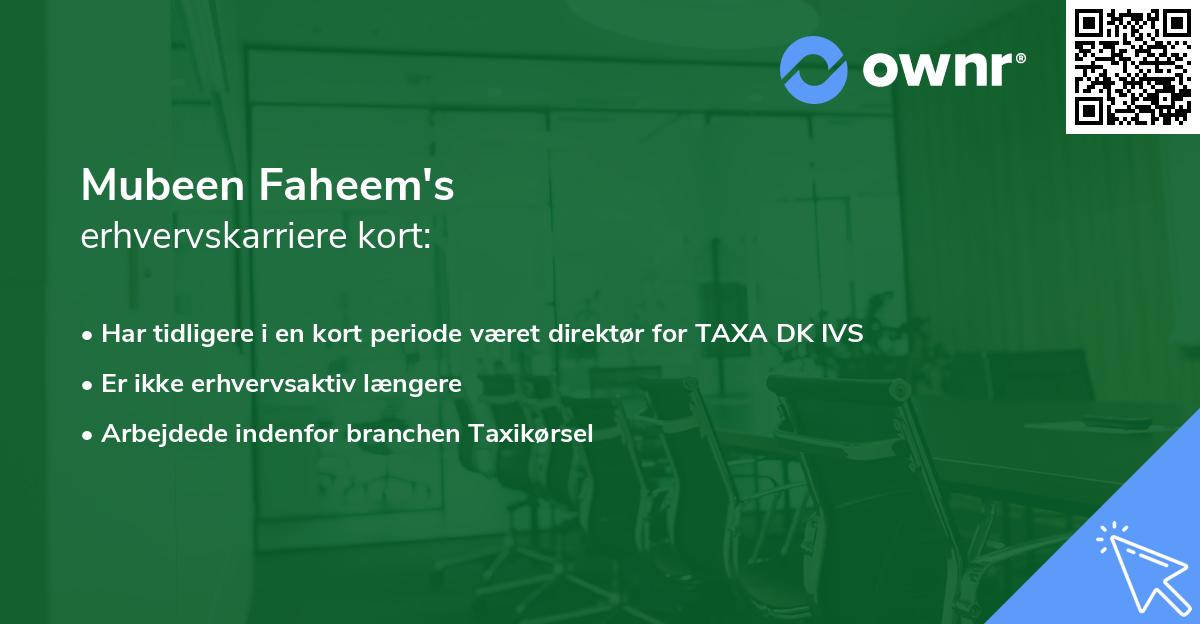 ownr®

Mubeen Faheem's
erhvervskarriere kort:

• Har tidligere i en kort periode været direktør for TAXA DK IVS
• Er ikke erhvervsaktiv længere
• Arbejdede indenfor branchen Taxikørsel